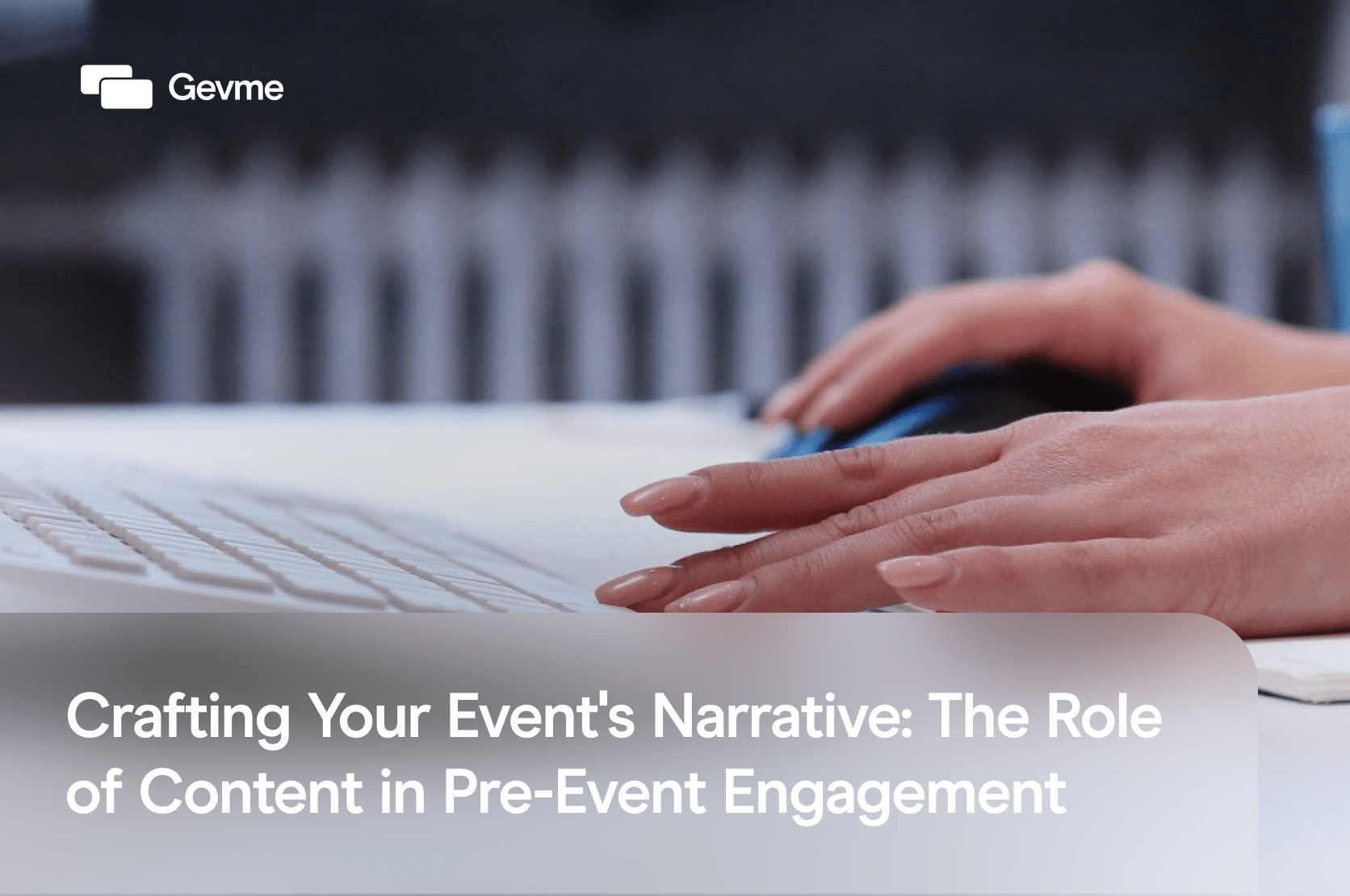 Gevme

Crafting Your Event's Narrative: The Role of Content in Pre-Event Engagement